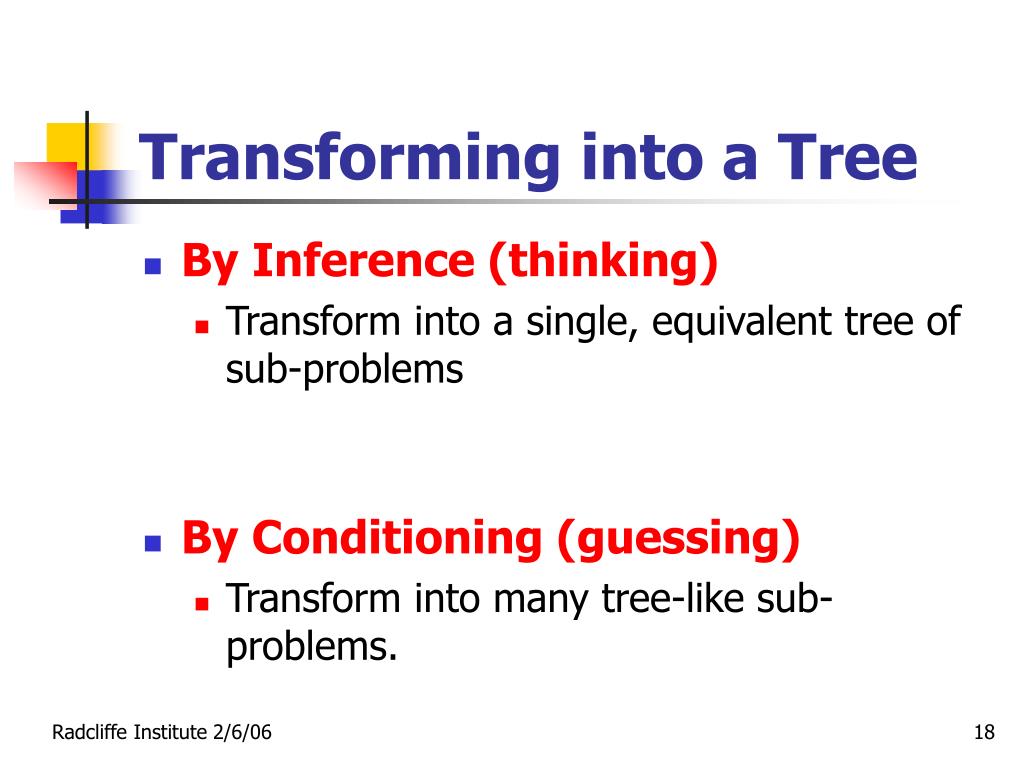 Transforming into a Tree

By Inference (thinking)

Transform into a single, equivalent tree of sub-problems

By Conditioning (guessing)

Transform into many tree-like sub-problems.

Radcliffe Institute 2/6/06

18